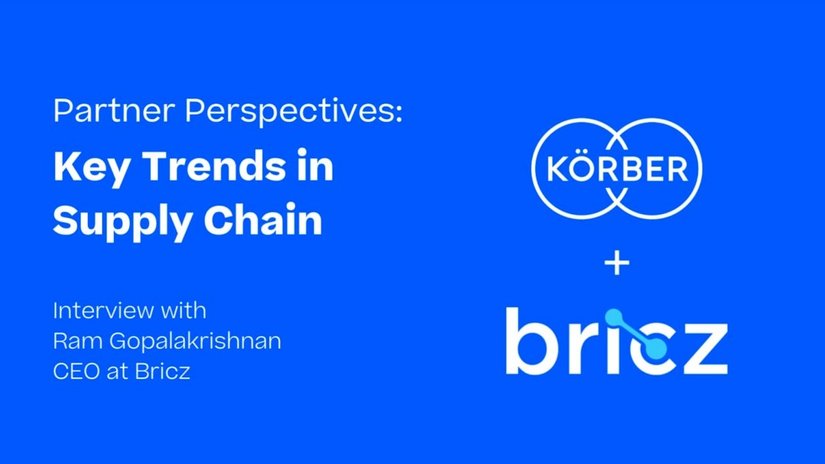 Partner Perspectives:
Key Trends in Supply Chain

Interview with
Ram Gopalakrishnan
CEO at Bricz

KÖRBER
+
bricz